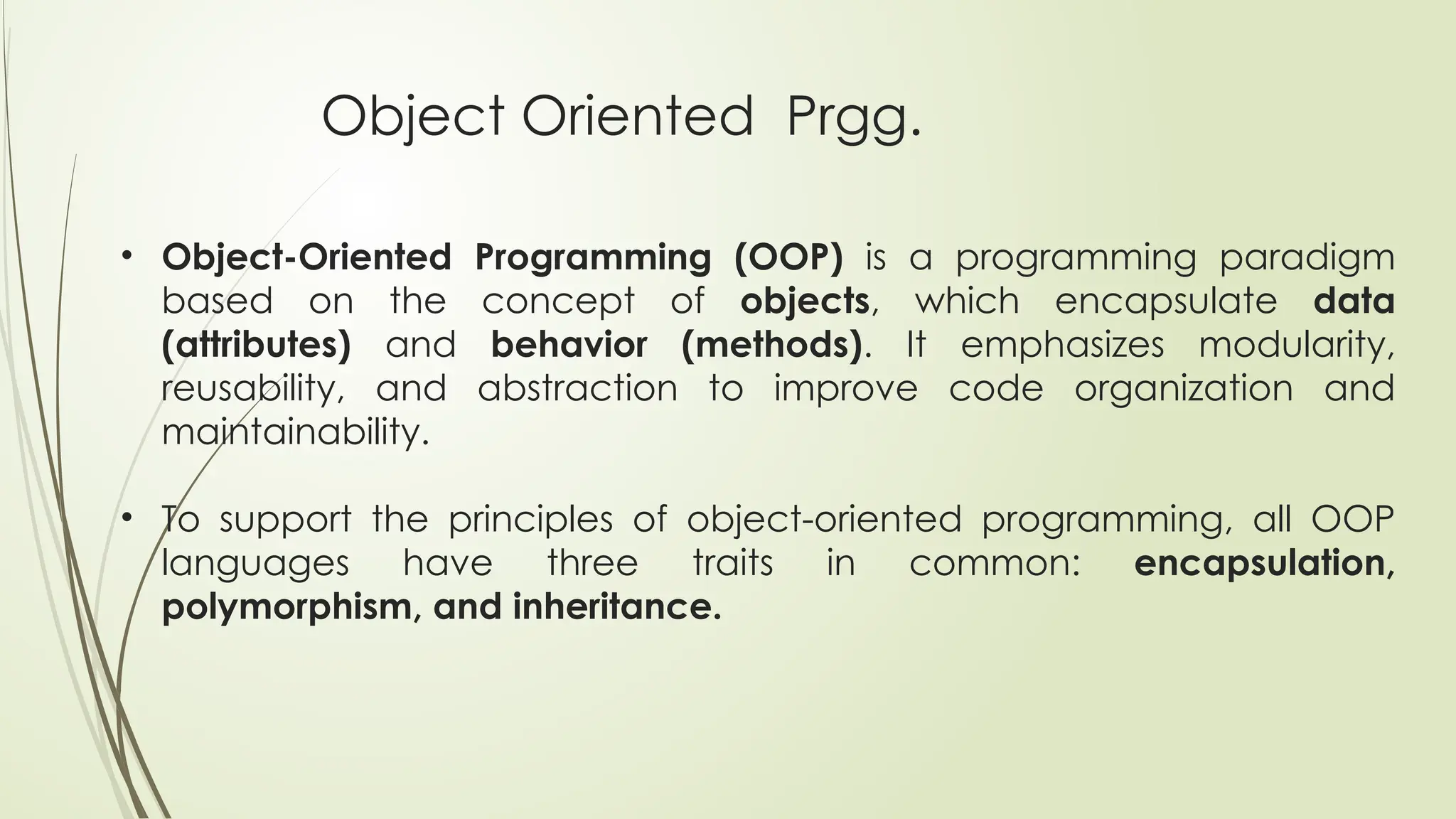 Object Oriented Prgg.

• Object-Oriented Programming (OOP) is a programming paradigm based on the concept of objects, which encapsulate data (attributes) and behavior (methods). It emphasizes modularity, reusability, and abstraction to improve code organization and maintainability.

• To support the principles of object-oriented programming, all OOP languages have three traits in common: encapsulation, polymorphism, and inheritance.